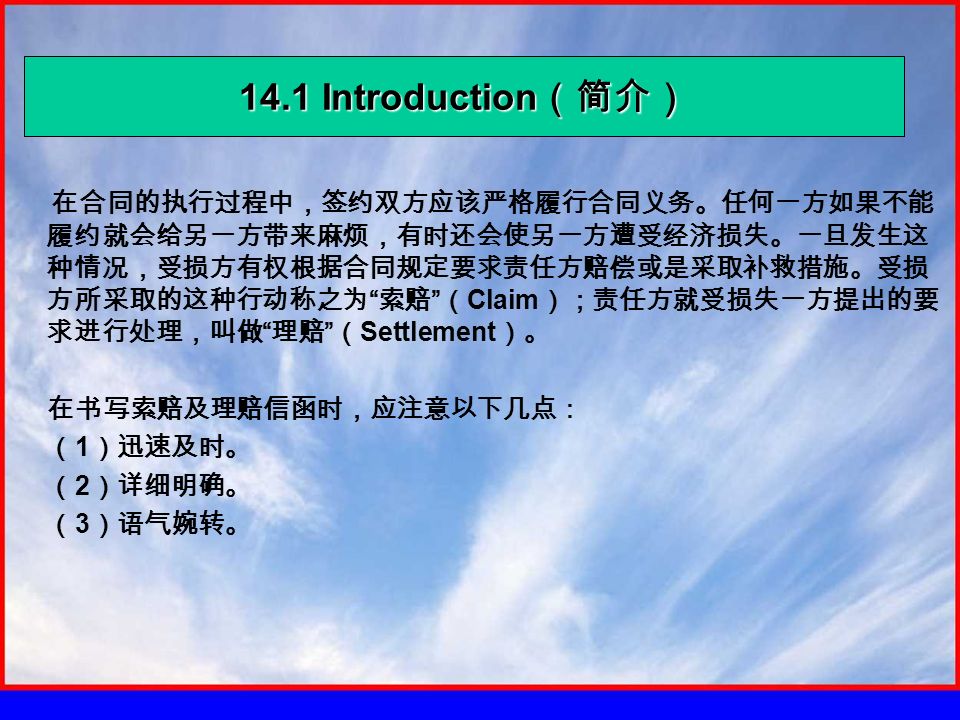 14.1 Introduction（简介）

在合同的执行过程中，签约双方应该严格履行合同义务。任何一方如果不能履约就会给另一方带来麻烦，有时还会使另一方遭受经济损失。一旦发生这种情况，受损方有权根据合同规定要求责任方赔偿或是采取补救措施。受损方所采取的这种行动称之为“索赔”（Claim）；责任方就受损失一方提出的要求进行处理，叫做“理赔”（Settlement）。

在书写索赔及理赔信函时，应注意以下几点：
（1）迅速及时。
（2）详细明确。
（3）语气婉转。